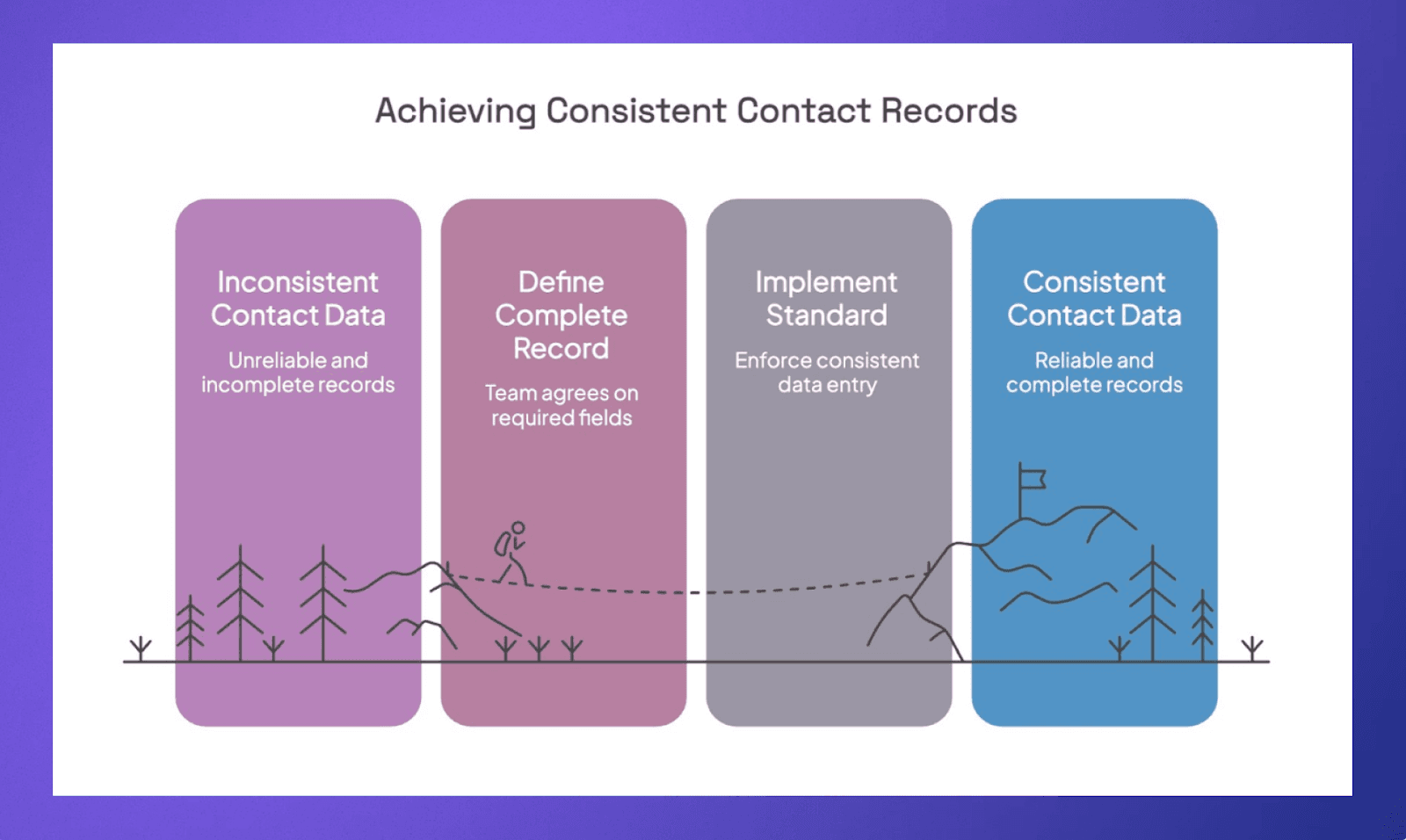 Achieving Consistent Contact Records

Inconsistent Contact Data

Unreliable and incomplete records

Define Complete Record

Team agrees on required fields

Implement Standard

Enforce consistent data entry

Consistent Contact Data

Reliable and complete records